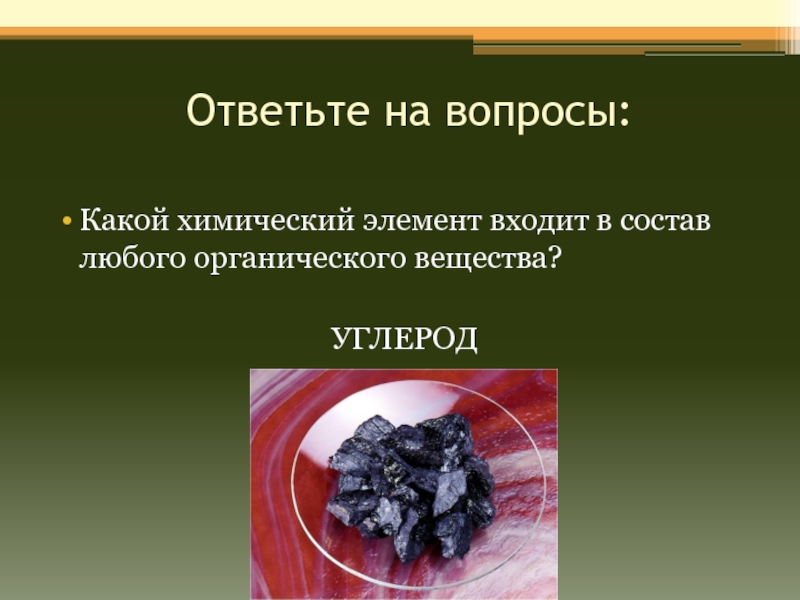 Ответьте на вопросы:

• Какой химический элемент входит в состав любого органического вещества?

УГЛЕРОД